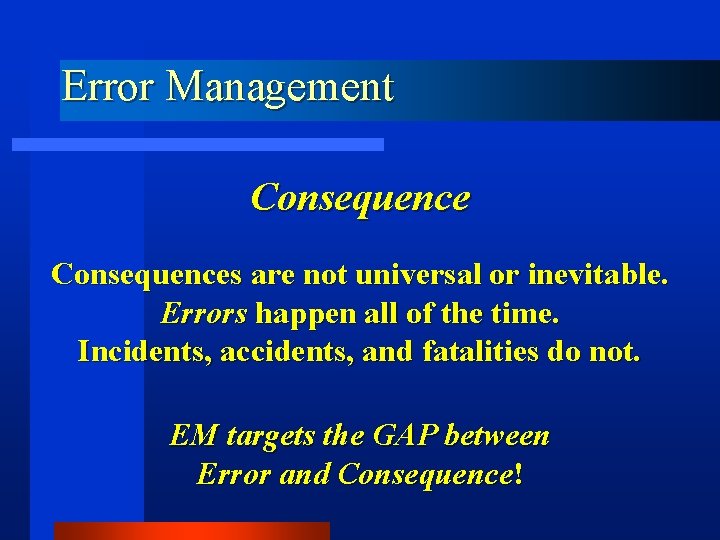 Error Management

Consequence

Consequences are not universal or inevitable.
Errors happen all of the time.
Incidents, accidents, and fatalities do not.

EM targets the GAP between
Error and Consequence!